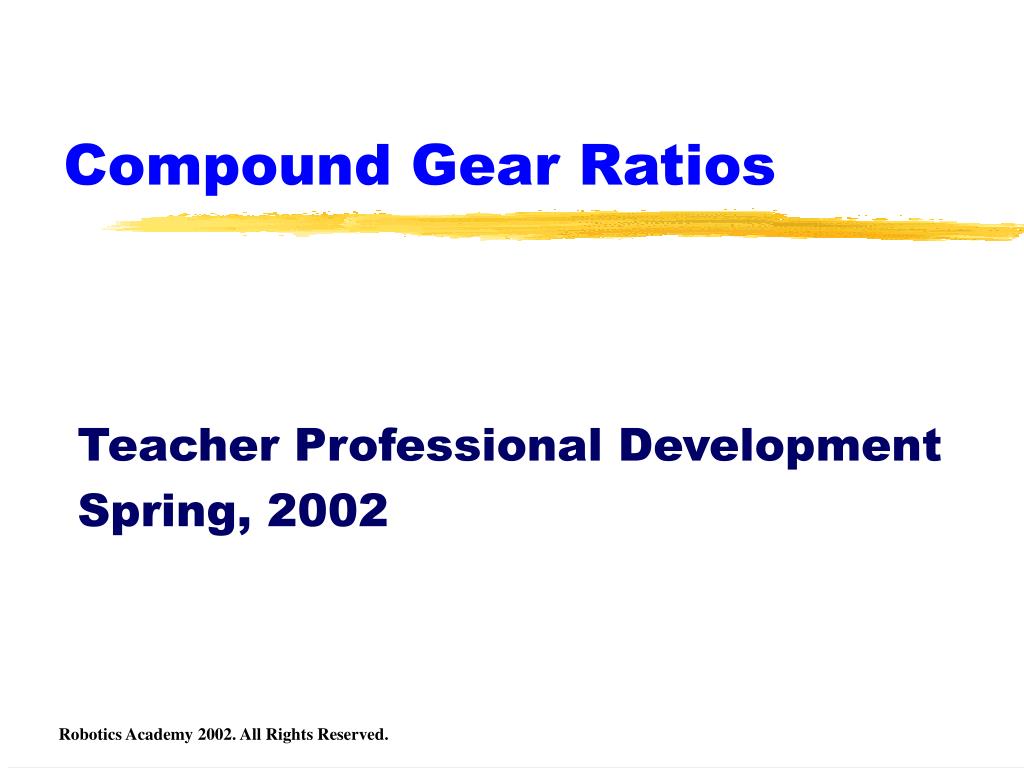 Compound Gear Ratios

Teacher Professional Development
Spring, 2002

Robotics Academy 2002. All Rights Reserved.